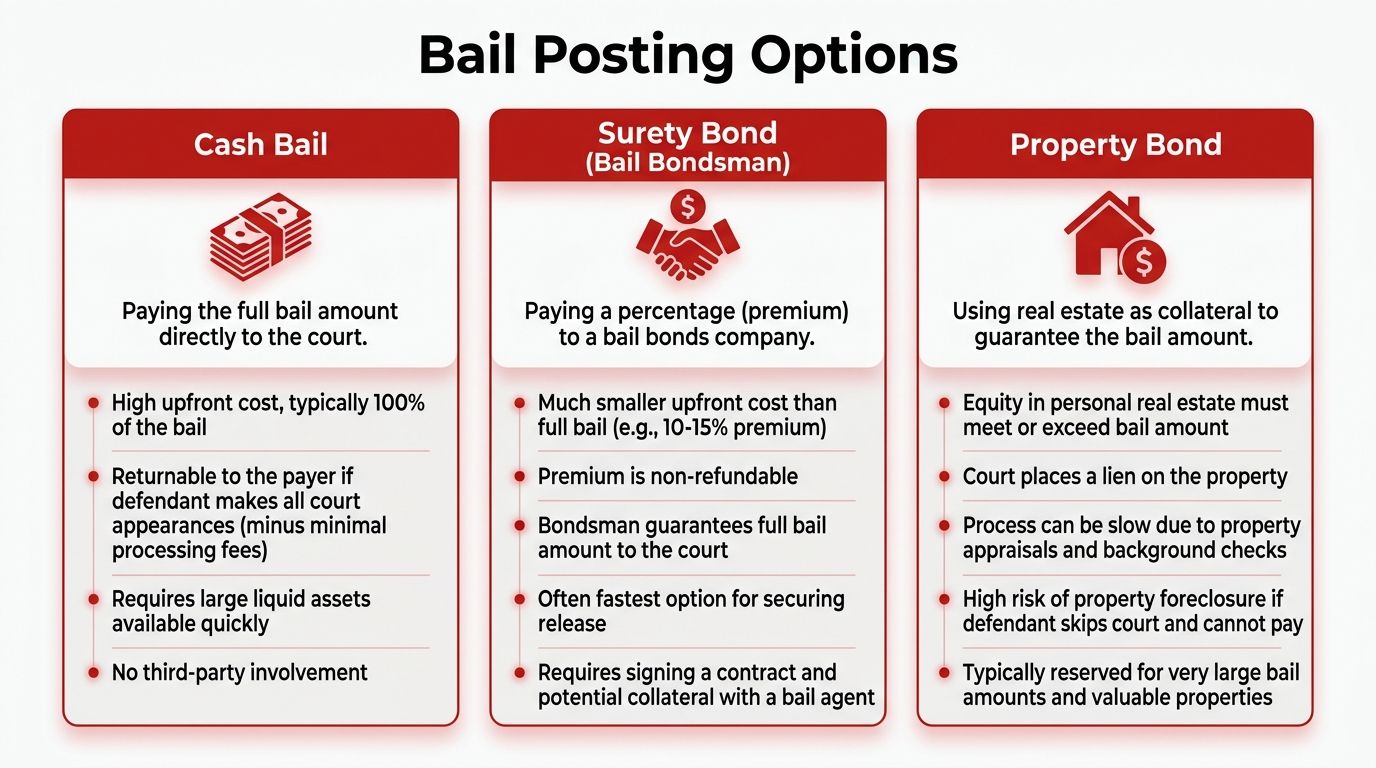 Bail Posting Options

Cash Bail

Paying the full bail amount directly to the court.

- High upfront cost, typically 100% of the bail
- Returnable to the payer if defendant makes all court appearances (minus minimal processing fees)
- Requires large liquid assets available quickly
- No third-party involvement

Surety Bond
(Bail Bondsman)

$

Paying a percentage (premium) to a bail bonds company.

- Much smaller upfront cost than full bail (e.g., 10-15% premium)
- Premium is non-refundable
- Bondsman guarantees full bail amount to the court
- Often fastest option for securing release
- Requires signing a contract and potential collateral with a bail agent

Property Bond

$

Using real estate as collateral to guarantee the bail amount.

- Equity in personal real estate must meet or exceed bail amount
- Court places a lien on the property
- Process can be slow due to property appraisals and background checks
- High risk of property foreclosure if defendant skips court and cannot pay
- Typically reserved for very large bail amounts and valuable properties